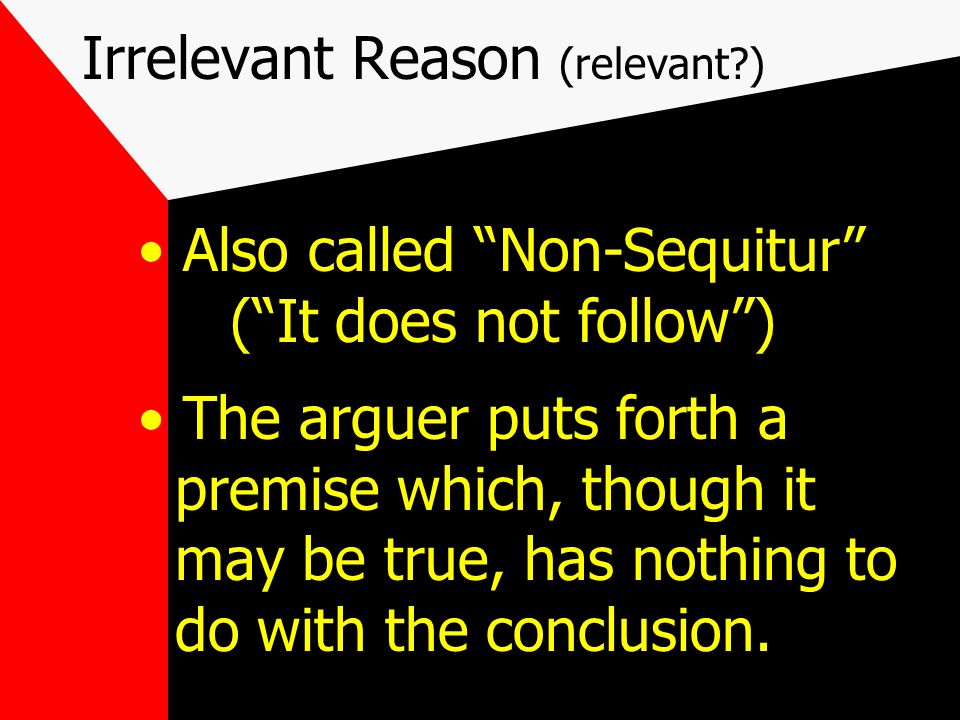 Irrelevant Reason (relevant?)

• Also called “Non-Sequitur” (“It does not follow”)

• The arguer puts forth a premise which, though it may be true, has nothing to do with the conclusion.